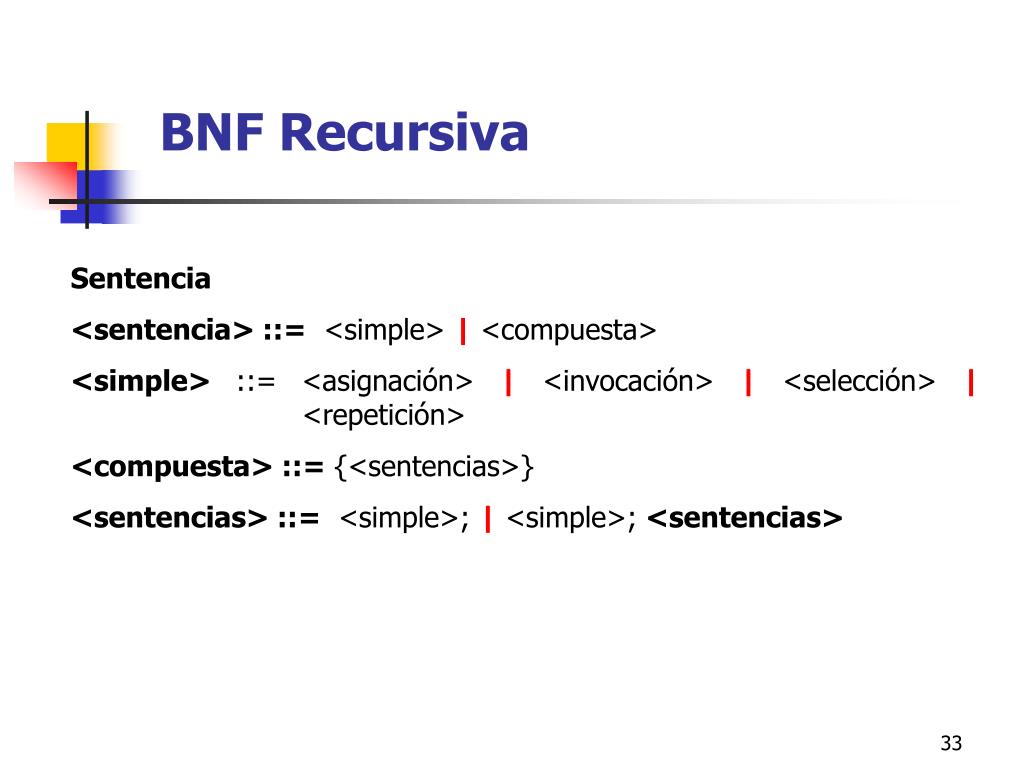 BNF Recursiva

Sentencia

<sentencia> ::= <simple> | <compuesta>

<simple> ::= <asignación> | <invocación> | <selección> | <repetición>

<compuesta> ::= {<sentencias>}

<sentencias> ::= <simple>; | <simple>; <sentencias>

33